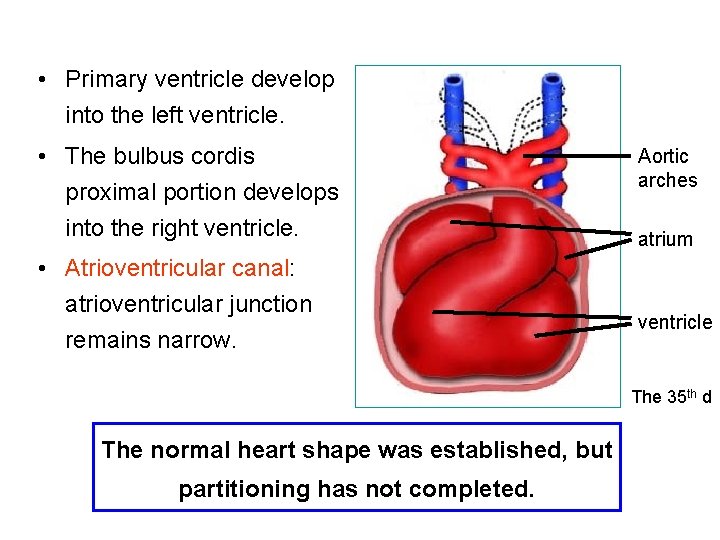 • Primary ventricle develop into the left ventricle.

• The bulbus cordis proximal portion develops into the right ventricle.

• Atrioventricular canal: atrioventricular junction remains narrow.

Aortic arches

atrium

ventricle

The 35$^{th}$ d

The normal heart shape was established, but partitioning has not completed.